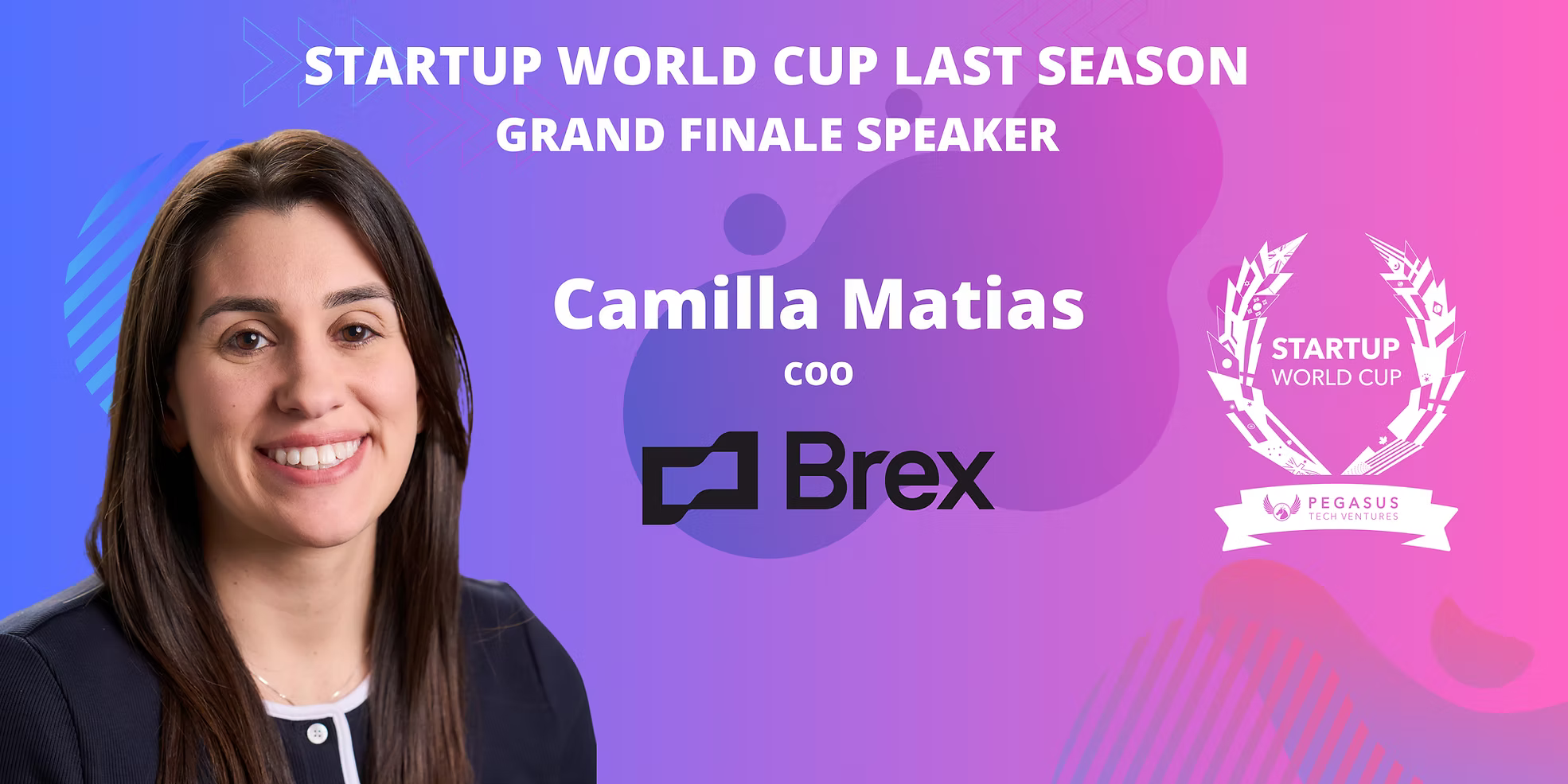 STARTUP WORLD CUP LAST SEASON
GRAND FINALE SPEAKER

Camilla Matias
COO

Brex

STARTUP
WORLD CUP

PEGASUS
TECH VENTURES